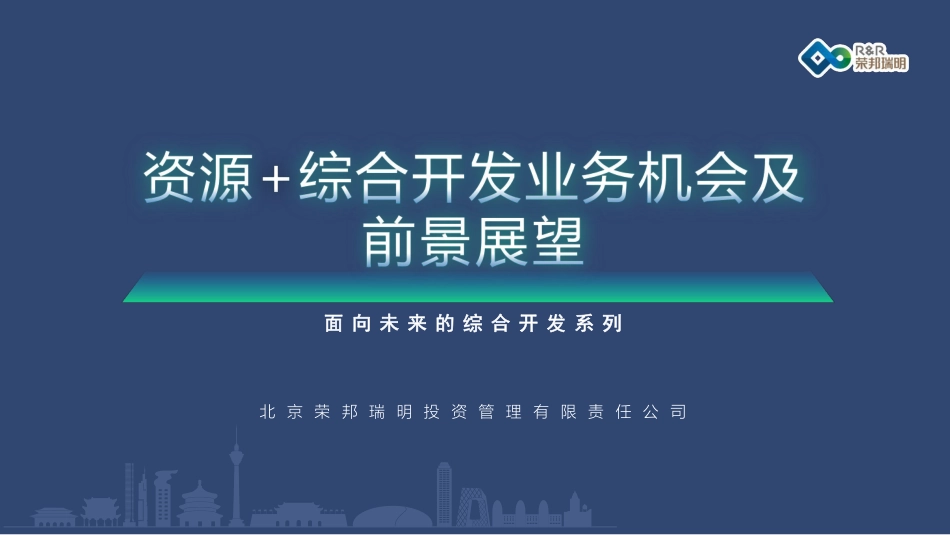 R&R
荣邦瑞明

资源+综合开发业务机会及前景展望

面向未来的综合开发系列

北京荣邦瑞明投资管理有限责任公司